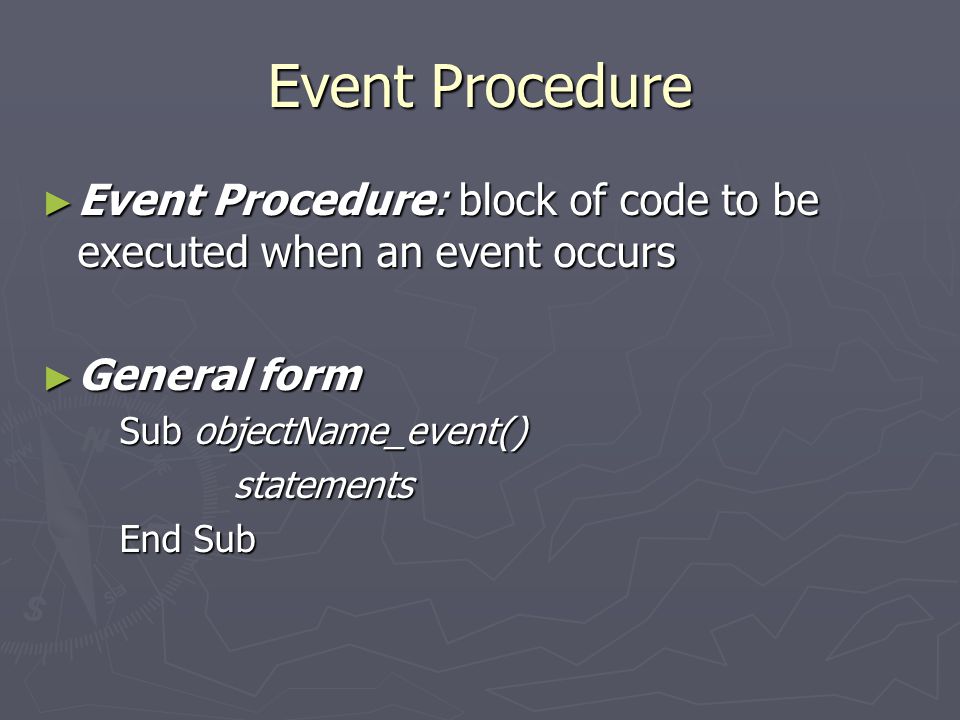 Event Procedure

► Event Procedure: block of code to be executed when an event occurs

► General form

Sub objectName_event()

statements

End Sub